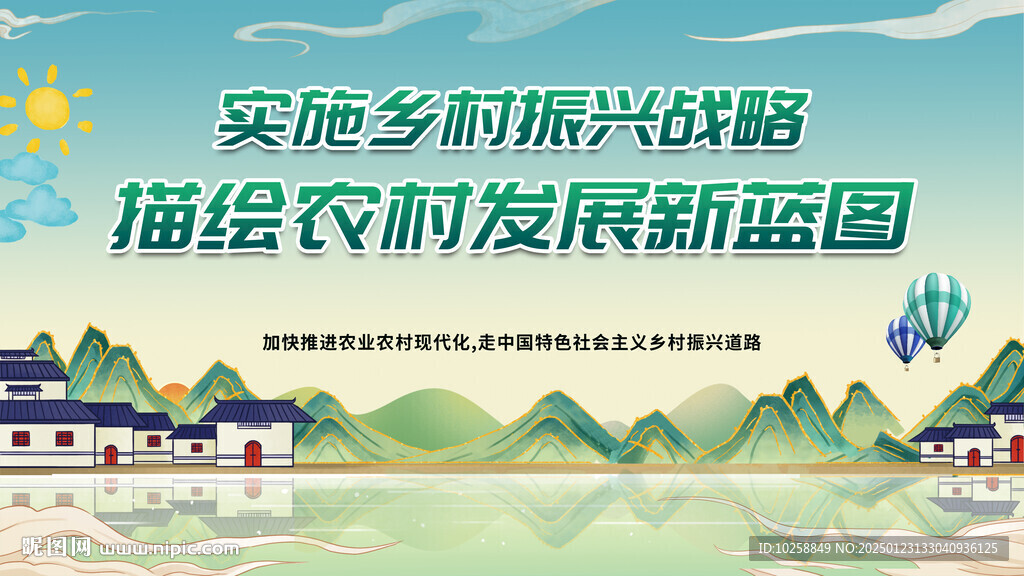 实施乡村振兴战略
描绘农村发展新蓝图

加快推进农业农村现代化,走中国特色社会主义乡村振兴道路

昵图网 www.nipic.com

ID:10258849 NO:20250123133040936125